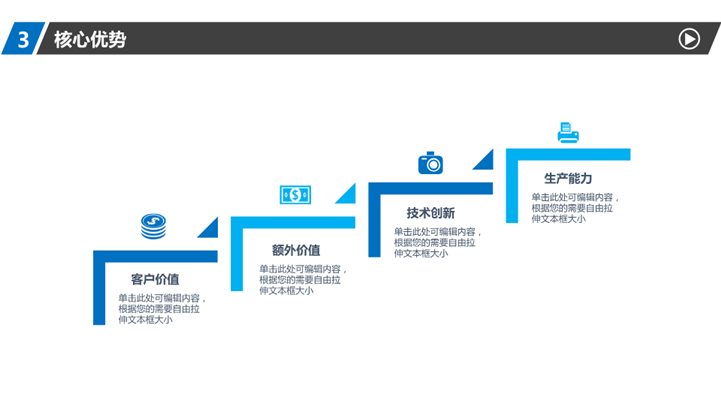 3 核心优势

客户价值

单击此处可编辑内容，根据您的需要自由拉伸文本框大小

额外价值

单击此处可编辑内容，根据您的需要自由拉伸文本框大小

技术创新

单击此处可编辑内容，根据您的需要自由拉伸文本框大小

生产能力

单击此处可编辑内容，根据您的需要自由拉伸文本框大小